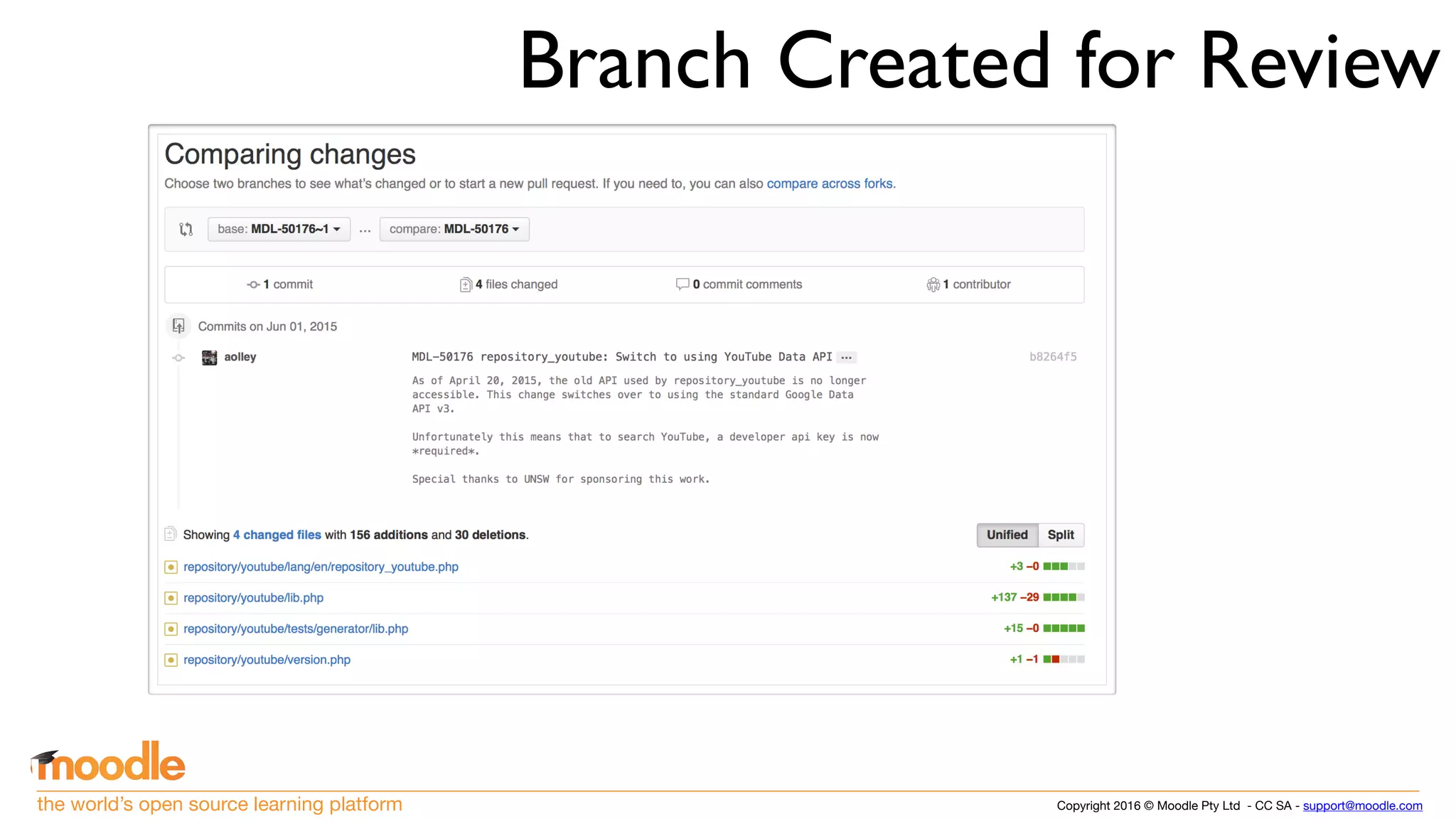 Branch Created for Review

Comparing changes

Choose two branches to see what's changed or to start a new pull request. If you need to, you can also compare across forks.

base: MDL-50176~1 ... compare: MDL-50176

1 commit 4 files changed 0 commit comments 1 contributor

Commits on Jun 01, 2015

aolley MDL-50176 repository_youtube: Switch to using YouTube Data API ... b8264f5

As of April 20, 2015, the old API used by repository_youtube is no longer accessible. This change switches over to using the standard Google Data API v3.

Unfortunately this means that to search YouTube, a developer api key is now *required*.

Special thanks to UNSW for sponsoring this work.

Showing 4 changed files with 156 additions and 30 deletions.

Unified Split

repository/youtube/lang/en/repository_youtube.php +3 −0

repository/youtube/lib.php +137 −29

repository/youtube/tests/generator/lib.php +15 −0

repository/youtube/version.php +1 −1

moodle
the world's open source learning platform

Copyright 2016 © Moodle Pty Ltd - CC SA - support@moodle.com